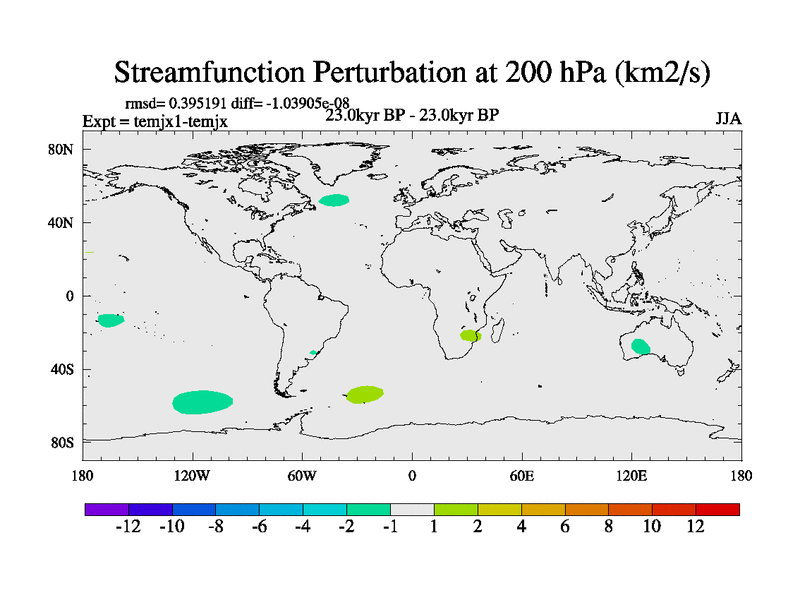 Streamfunction Perturbation at 200 hPa (km2/s)

rmsd= 0.395191 diff= -1.03905e-08
Expt = temjx1-temjx
23.0kyr BP - 23.0kyr BP
JJA

80N
40N
0
40S
80S

180 120W 60W 0 60E 120E 180

-12 -10 -8 -6 -4 -2 -1 1 2 4 6 8 10 12